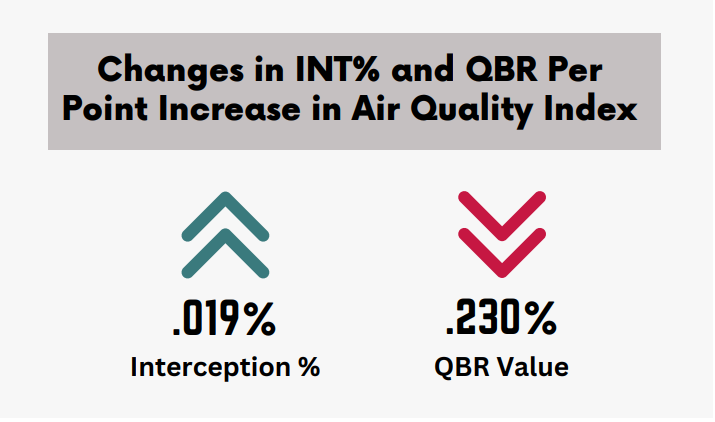 Changes in INT% and QBR Per Point Increase in Air Quality Index

.019%
Interception %

.230%
QBR Value